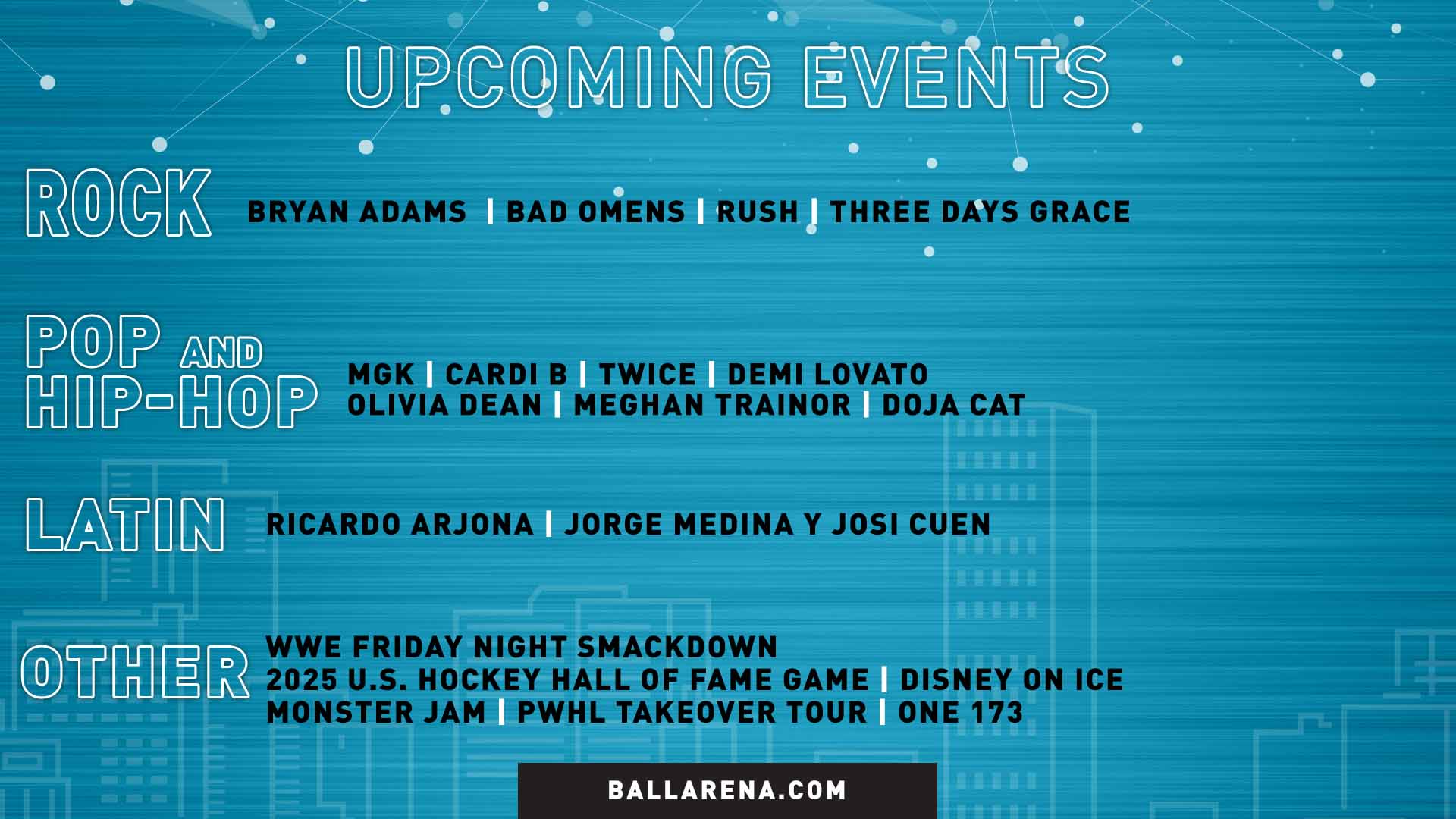 UPCOMING EVENTS

ROCK

BRYAN ADAMS | BAD OMENS | RUSH | THREE DAYS GRACE

POP AND HIP-HOP

MGK | CARDI B | TWICE | DEMI LOVATO
OLIVIA DEAN | MEGHAN TRAINOR | DOJA CAT

LATIN

RICARDO ARJONA | JORGE MEDINA Y JOSI CUEN

OTHER

WWE FRIDAY NIGHT SMACKDOWN
2025 U.S. HOCKEY HALL OF FAME GAME | DISNEY ON ICE
MONSTER JAM | PWHL TAKEOVER TOUR | ONE 173

BALLARENA.COM